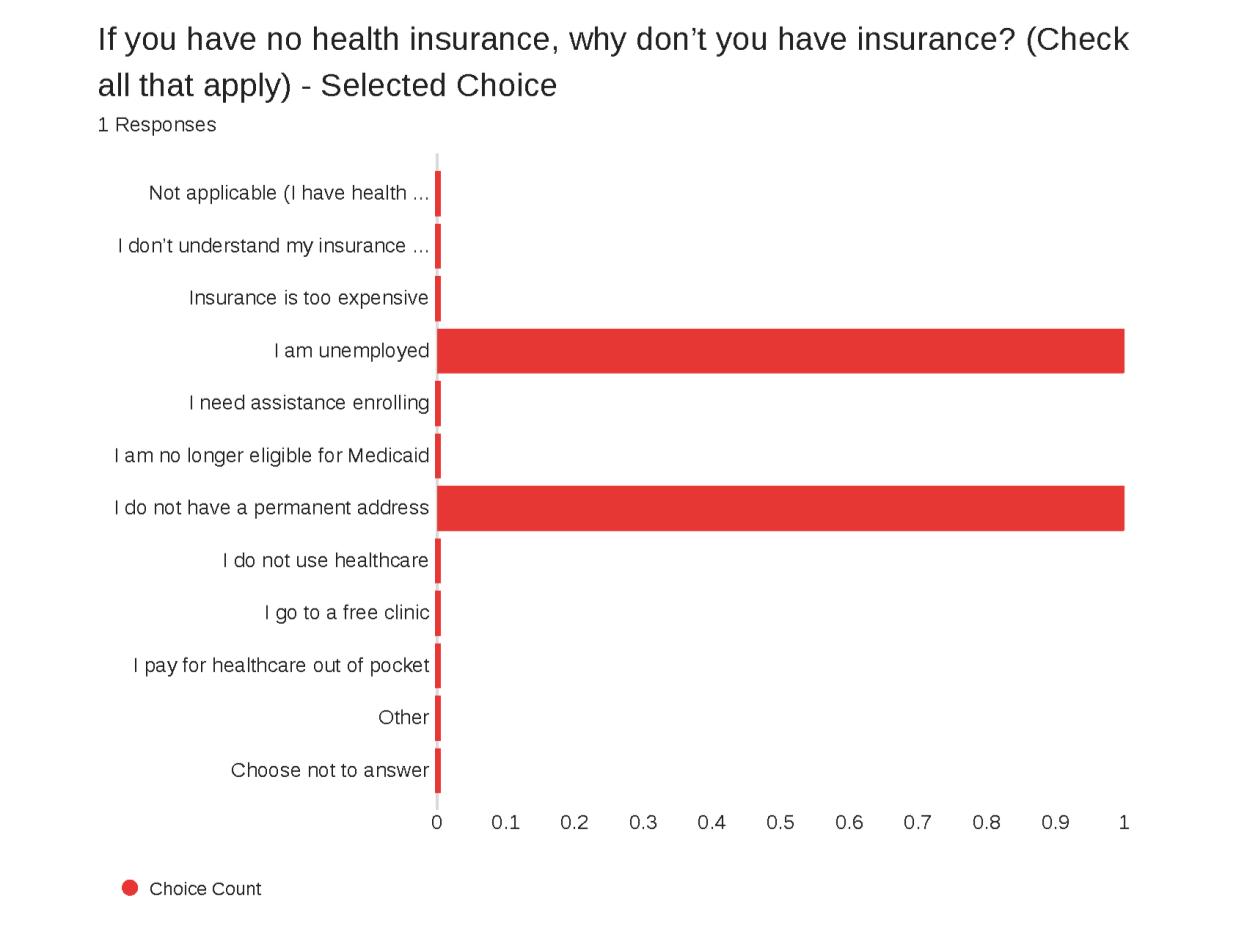 If you have no health insurance, why don’t you have insurance? (Check all that apply) - Selected Choice
1 Responses

Not applicable (I have health ...
I don’t understand my insurance ...
Insurance is too expensive
I am unemployed
I need assistance enrolling
I am no longer eligible for Medicaid
I do not have a permanent address
I do not use healthcare
I go to a free clinic
I pay for healthcare out of pocket
Other
Choose not to answer

0 0.1 0.2 0.3 0.4 0.5 0.6 0.7 0.8 0.9 1

Choice Count